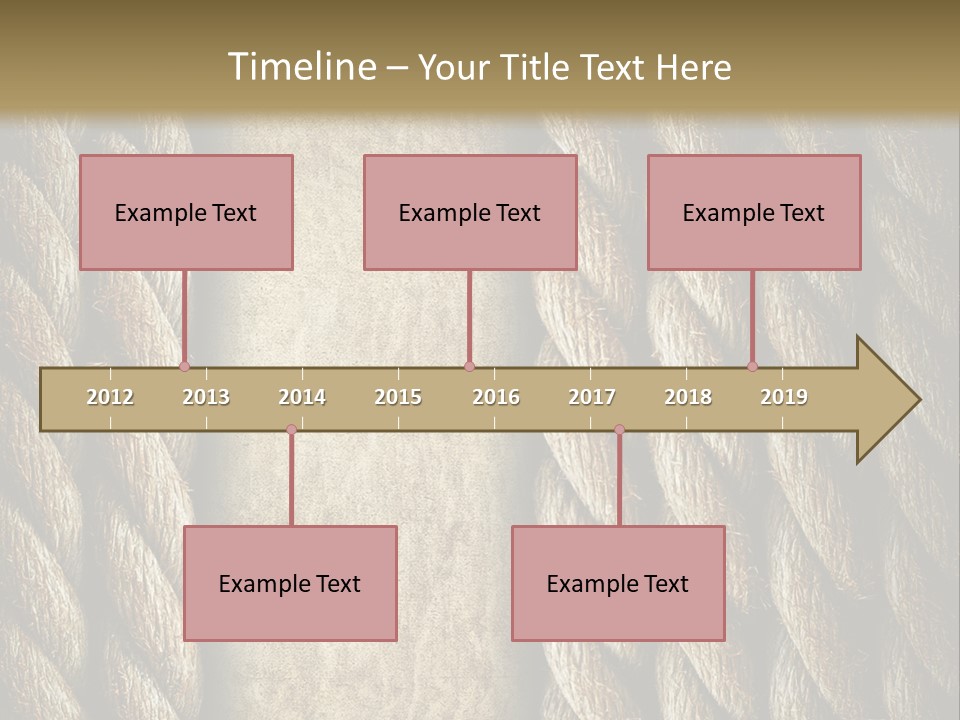 Timeline – Your Title Text Here

Example Text

Example Text

Example Text

2012 2013 2014 2015 2016 2017 2018 2019

Example Text

Example Text